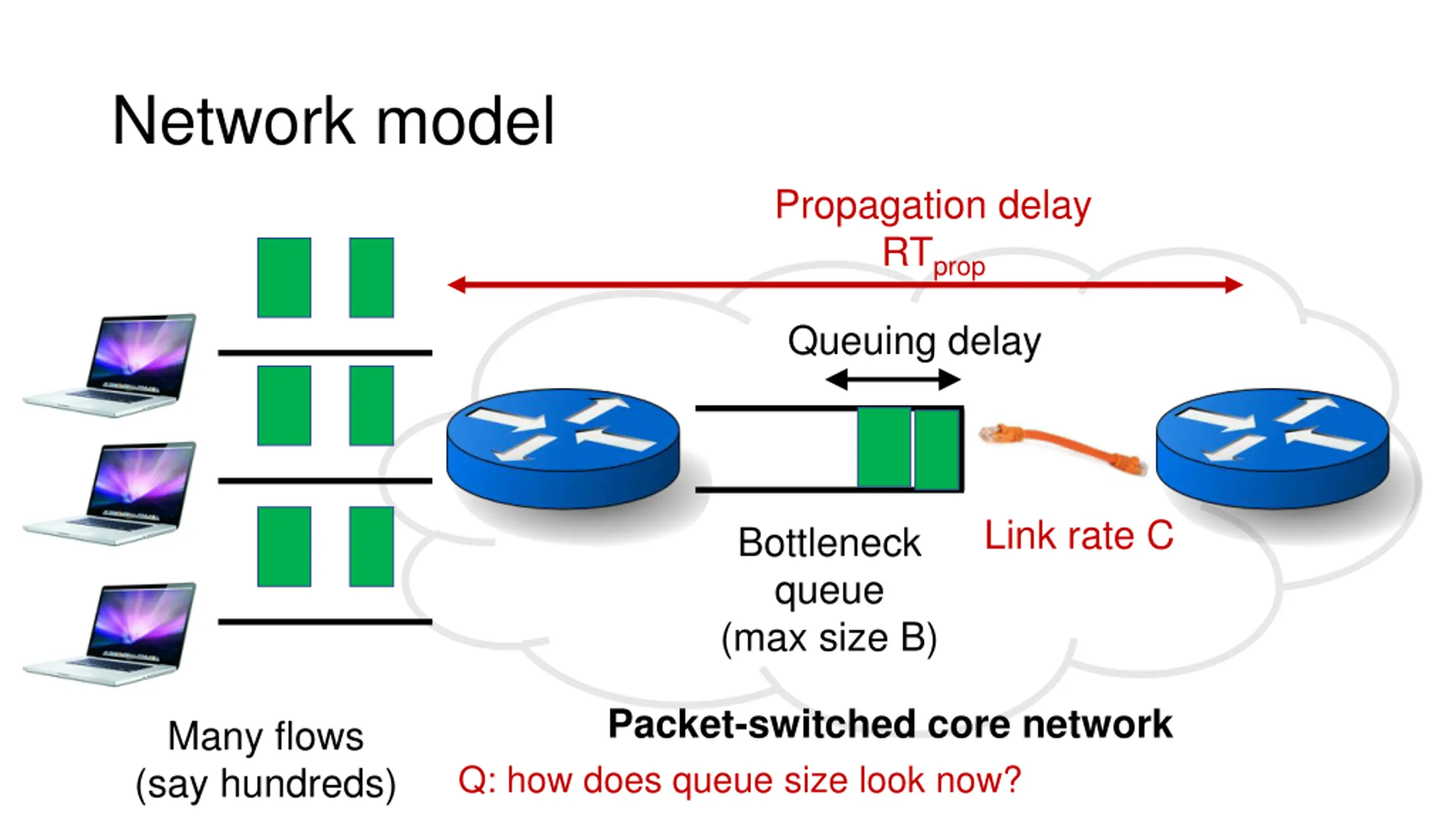 Network model

Propagation delay
$RT_{prop}$

Queuing delay

Bottleneck queue (max size B)

Link rate C

Many flows (say hundreds)

Packet-switched core network

Q: how does queue size look now?